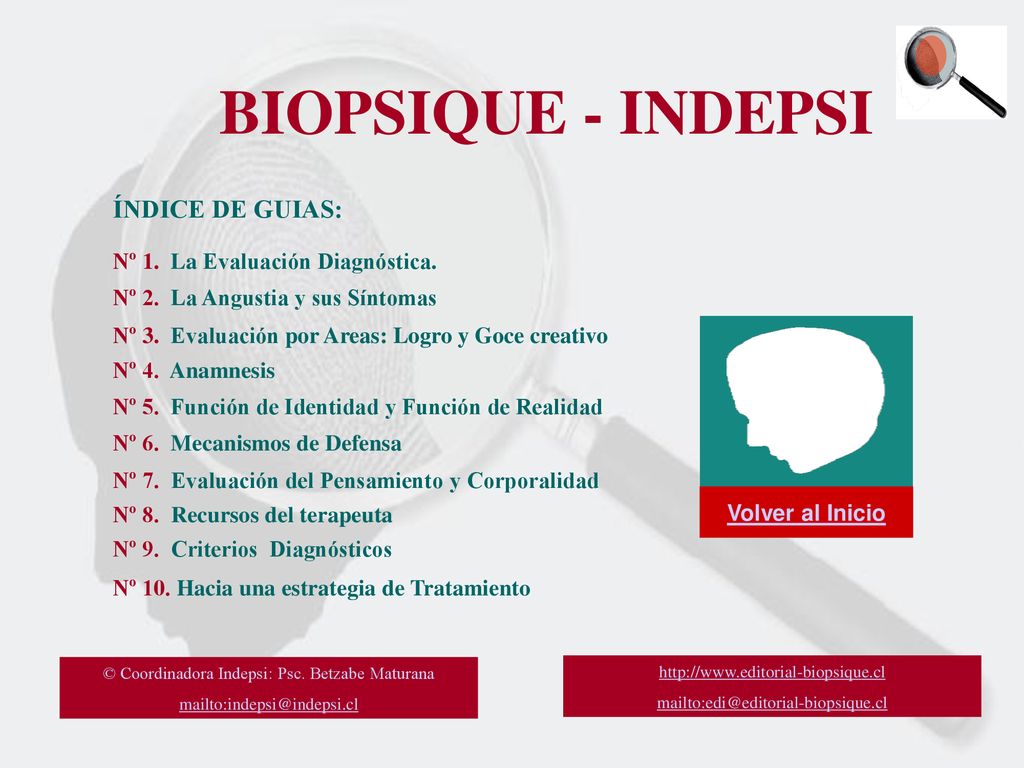 BIOPSIQUE - INDEPSI

ÍNDICE DE GUIAS:

Nº 1. La Evaluación Diagnóstica.

Nº 2. La Angustia y sus Síntomas

Nº 3. Evaluación por Areas: Logro y Goce creativo

Nº 4. Anamnesis

Nº 5. Función de Identidad y Función de Realidad

Nº 6. Mecanismos de Defensa

Nº 7. Evaluación del Pensamiento y Corporalidad

Nº 8. Recursos del terapeuta

Nº 9. Criterios Diagnósticos

Nº 10. Hacia una estrategia de Tratamiento

Volver al Inicio

© Coordinadora Indepsi: Psc. Betzabe Maturana
mailto:indepsi@indepsi.cl

http://www.editorial-biopsique.cl
mailto:edi@editorial-biopsique.cl